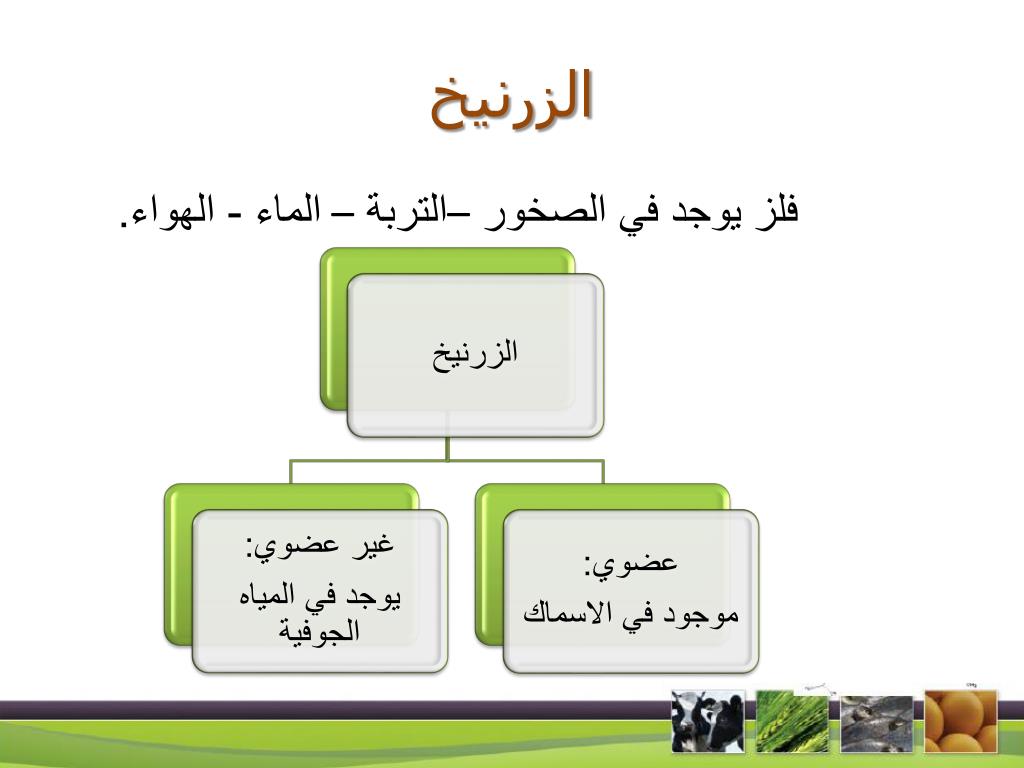 الزرنيخ

فلز يوجد في الصخور –التربة – الماء - الهواء.

الزرنيخ

عضوي:
موجود في الاسماك

غير عضوي:
يوجد في المياه الجوفية